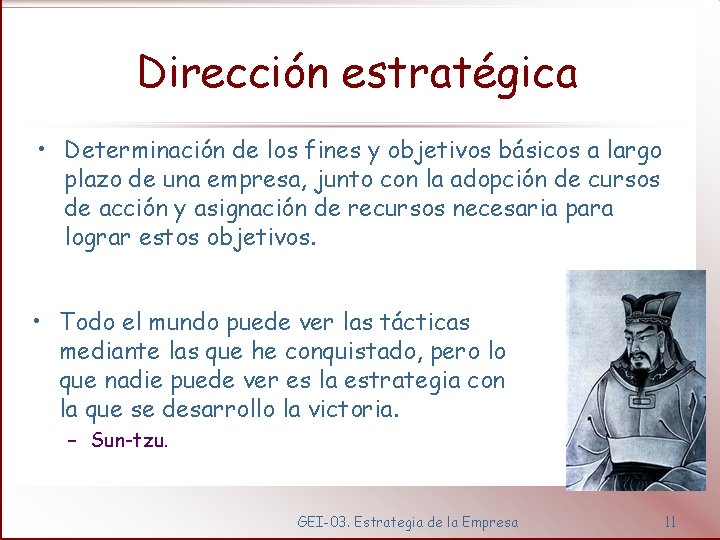 Dirección estratégica

• Determinación de los fines y objetivos básicos a largo plazo de una empresa, junto con la adopción de cursos de acción y asignación de recursos necesaria para lograr estos objetivos.

• Todo el mundo puede ver las tácticas mediante las que he conquistado, pero lo que nadie puede ver es la estrategia con la que se desarrollo la victoria.
– Sun-tzu.

GEI-03. Estrategia de la Empresa

11